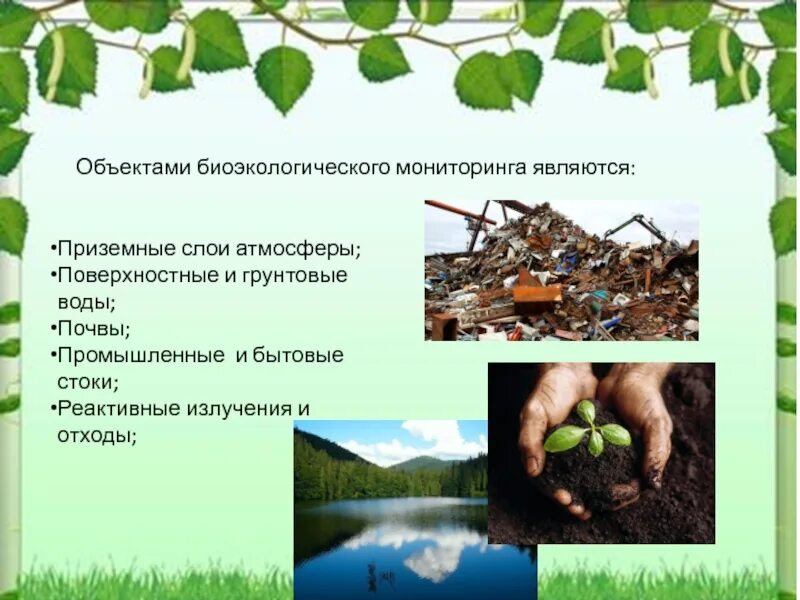 Объектами биоэкологического мониторинга являются:

•Приземные слои атмосферы;
•Поверхностные и грунтовые воды;
•Почвы;
•Промышленные и бытовые стоки;
•Реактивные излучения и отходы;